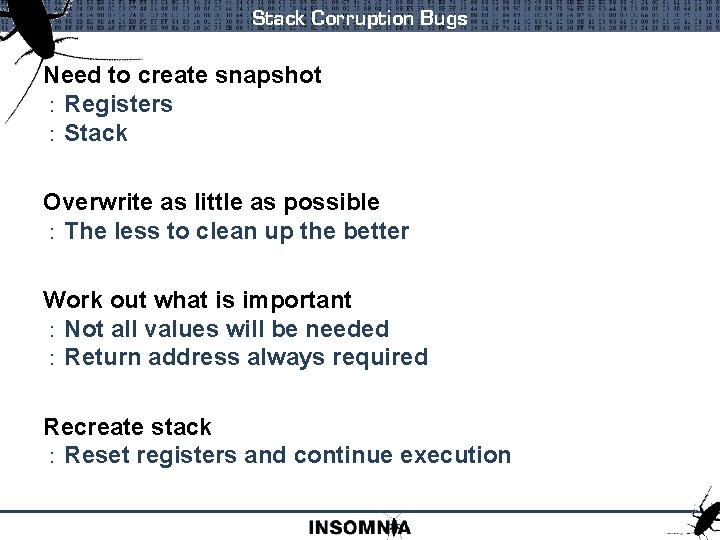 Stack Corruption Bugs

Need to create snapshot
: Registers
: Stack

Overwrite as little as possible
: The less to clean up the better

Work out what is important
: Not all values will be needed
: Return address always required

Recreate stack
: Reset registers and continue execution

INSOMNIA